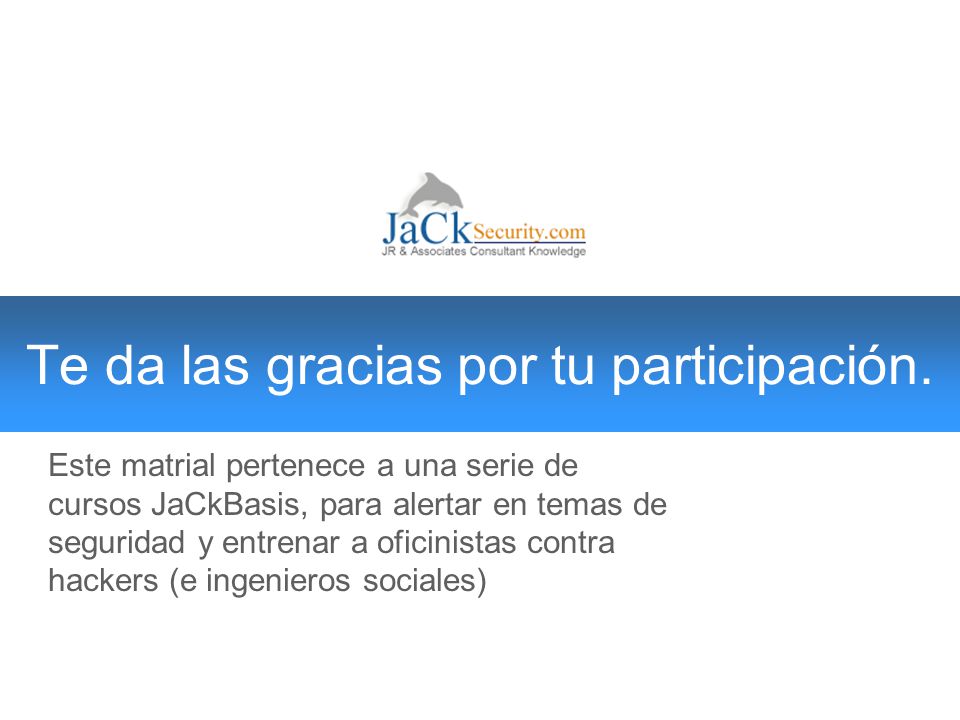 JaCkSecurity.com
JR & Associates Consultant Knowledge

Te da las gracias por tu participación.

Este matrial pertenece a una serie de cursos JaCkBasis, para alertar en temas de seguridad y entrenar a oficinistas contra hackers (e ingenieros sociales)